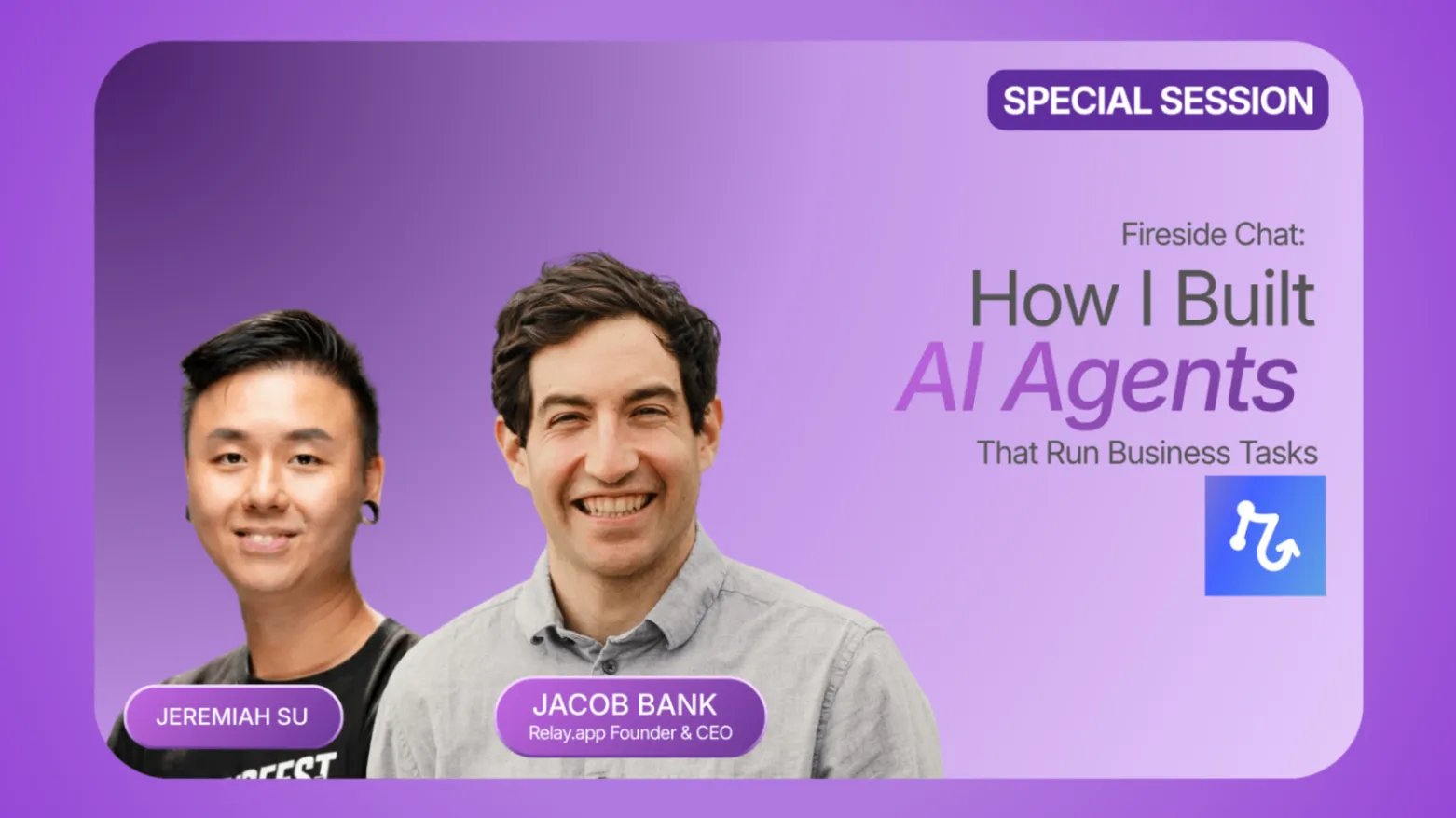 SPECIAL SESSION

Fireside Chat:

How I Built AI Agents That Run Business Tasks

JEREMIAH SU

JACOB BANK
Relay.app Founder & CEO